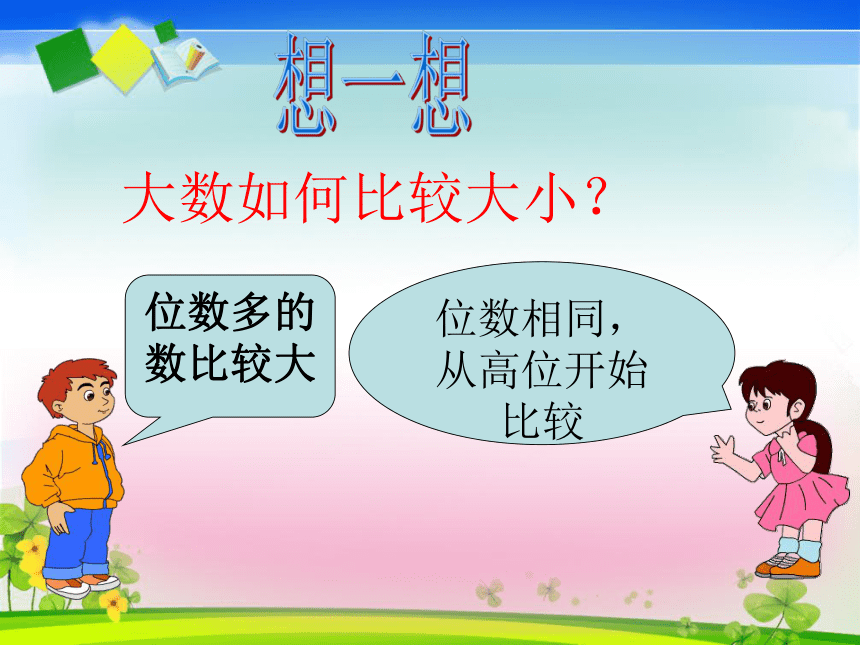 想一想

大数如何比较大小？

位数多的数比较大

位数相同，从高位开始比较